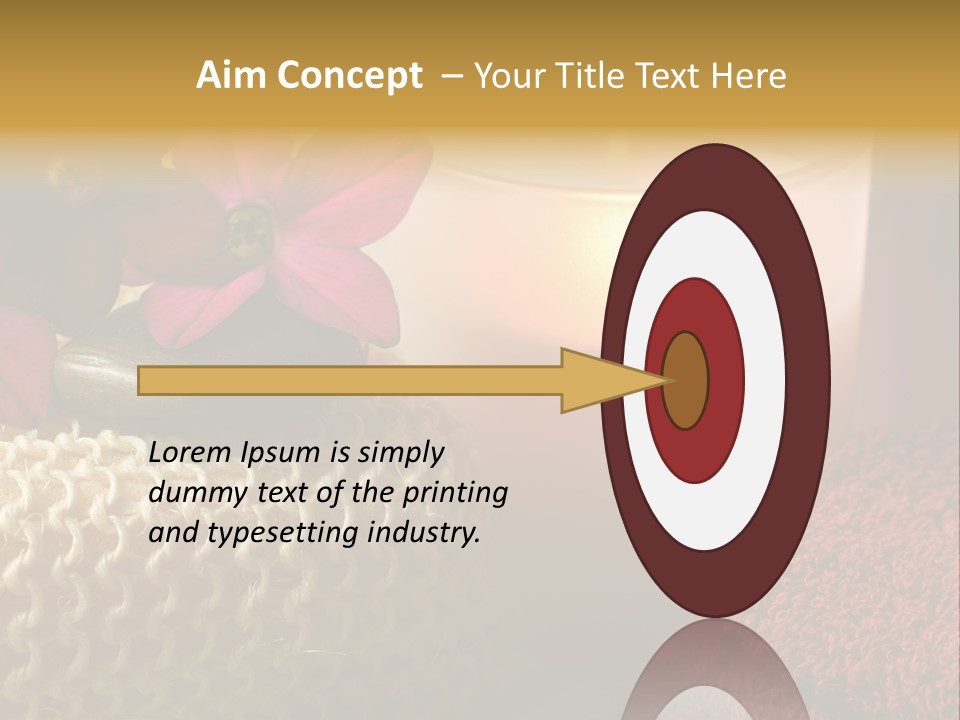 Aim Concept – Your Title Text Here

Lorem Ipsum is simply dummy text of the printing and typesetting industry.